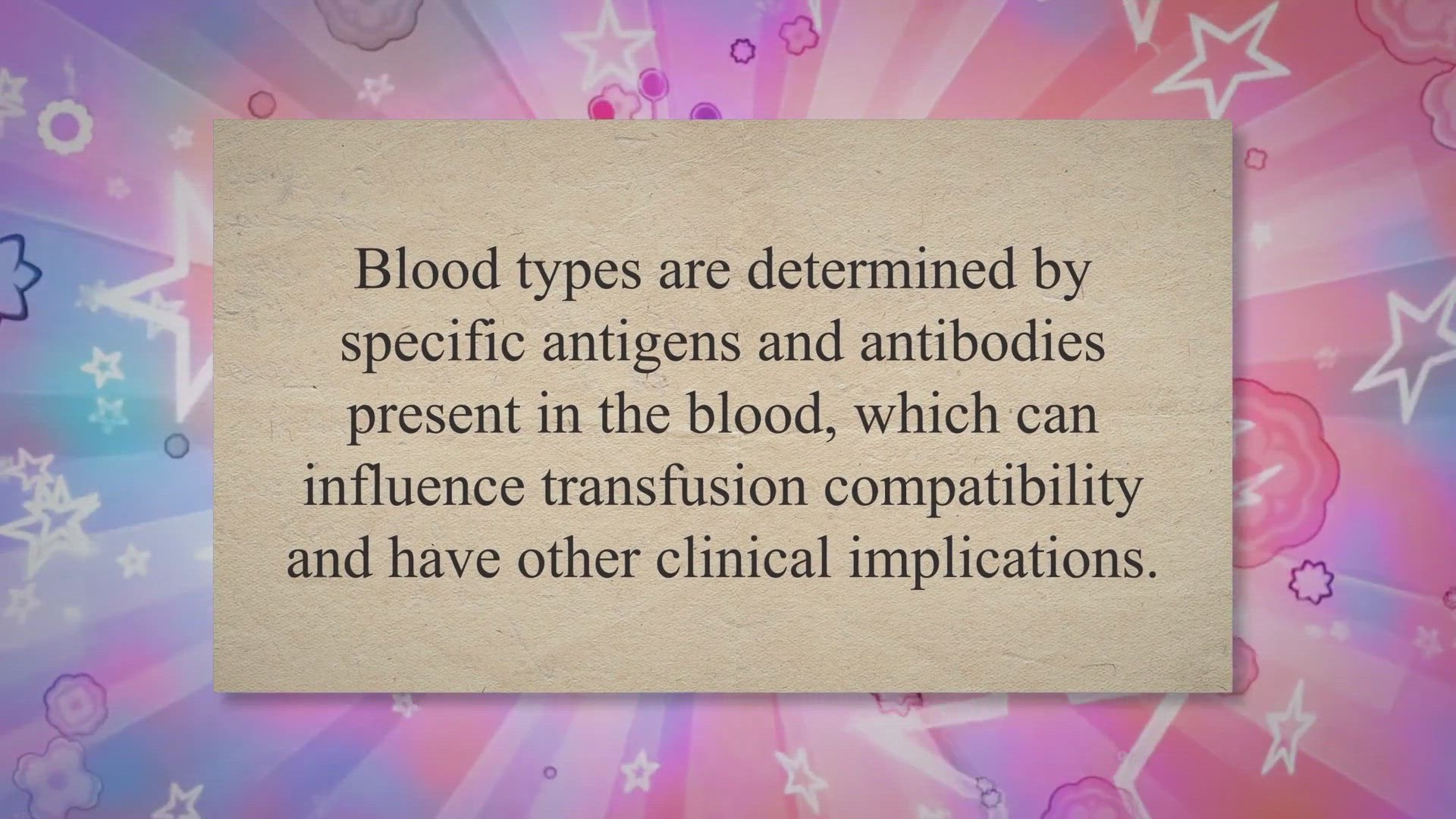 Blood types are determined by specific antigens and antibodies present in the blood, which can influence transfusion compatibility and have other clinical implications.